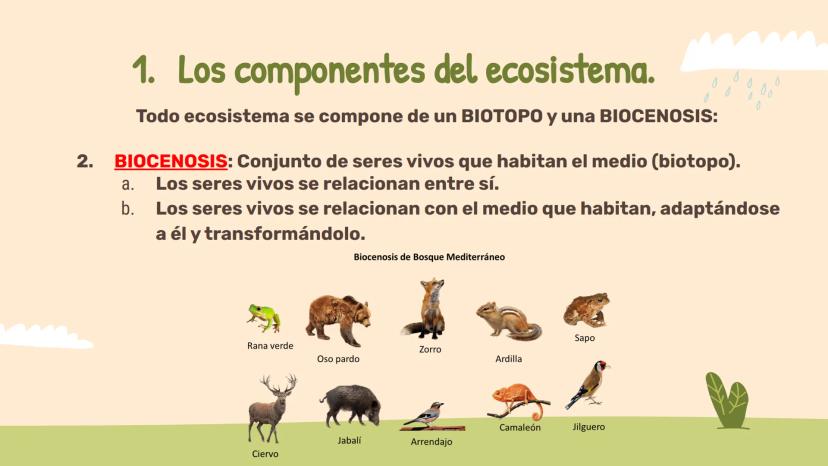 1. Los componentes del ecosistema.

Todo ecosistema se compone de un BIOTOPO y una BIOCENOSIS:

2. BIOCENOSIS: Conjunto de seres vivos que habitan el medio (biotopo).
a. Los seres vivos se relacionan entre sí.
b. Los seres vivos se relacionan con el medio que habitan, adaptándose a él y transformándolo.

Biocenosis de Bosque Mediterráneo

Rana verde
Oso pardo
Zorro
Ardilla
Sapo
Ciervo
Jabalí
Arrendajo
Camaleón
Jilguero